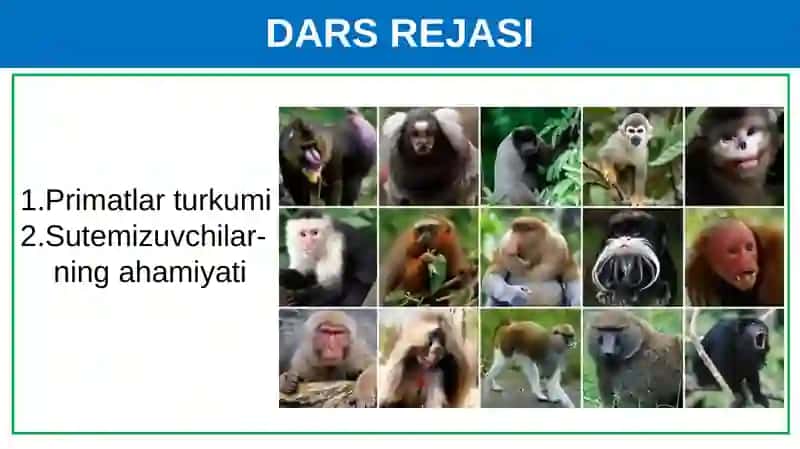 DARS REJASI

1.Primatlar turkumi
2.Sutemizuvchilarning ahamiyati